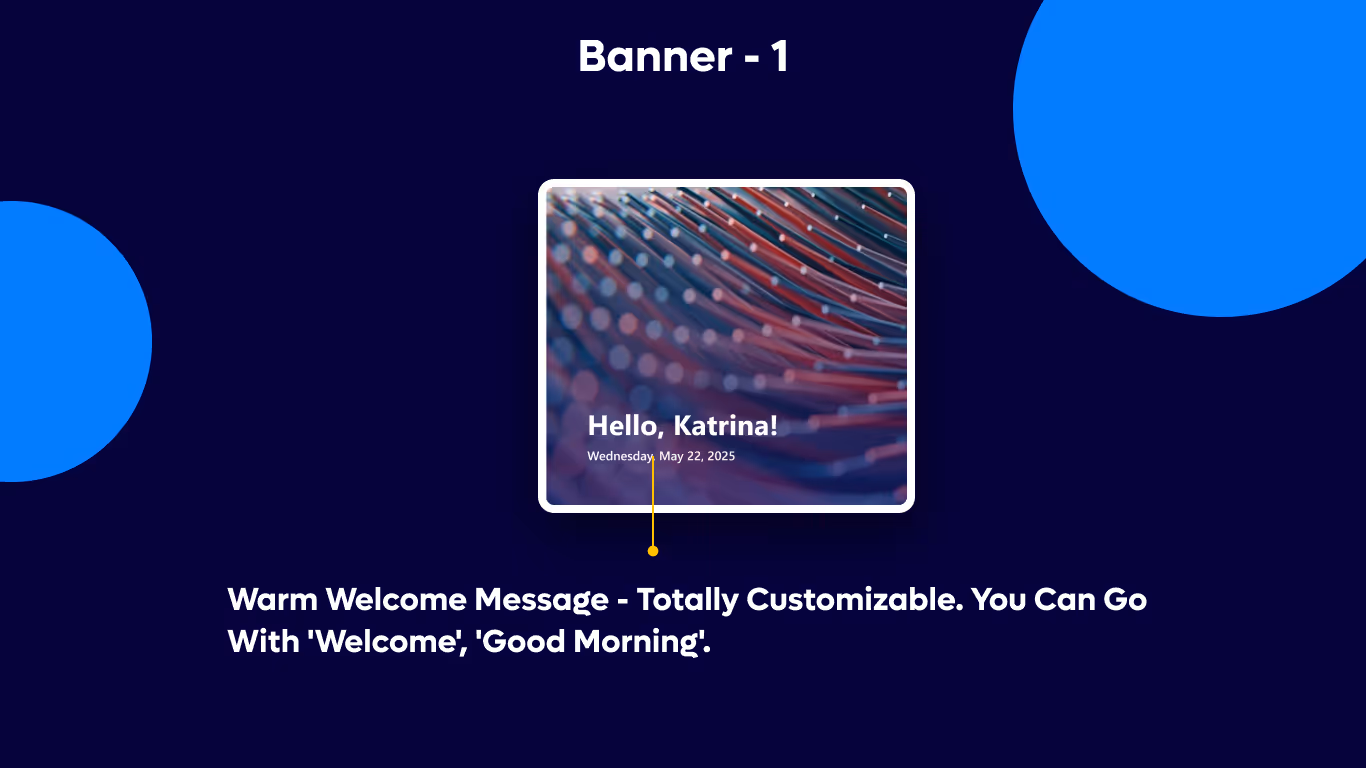 Banner - 1

Hello, Katrina!

Wednesday, May 22, 2025

Warm Welcome Message - Totally Customizable. You Can Go With 'Welcome', 'Good Morning'.